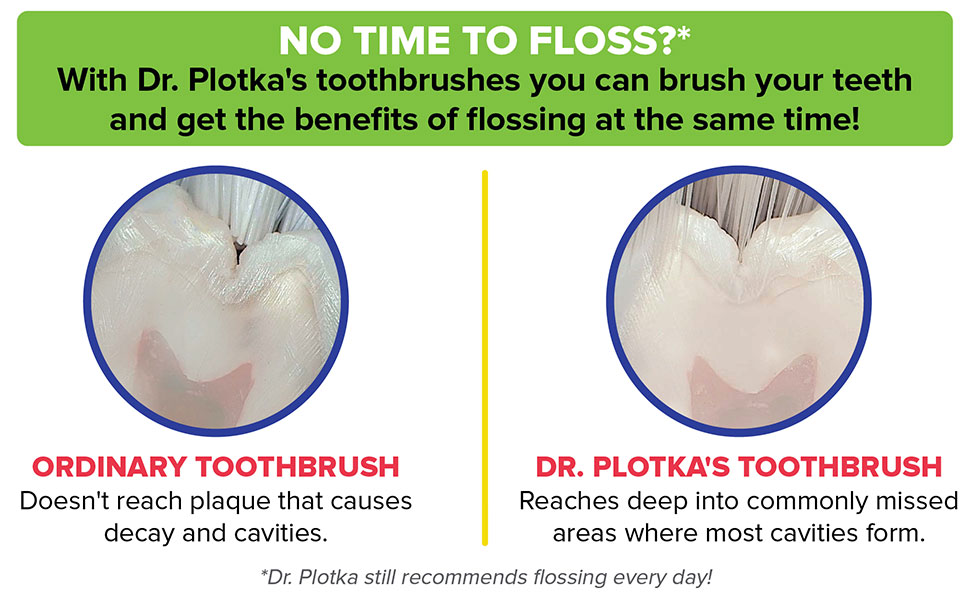 NO TIME TO FLOSS?*
With Dr. Plotka's toothbrushes you can brush your teeth and get the benefits of flossing at the same time!

ORDINARY TOOTHBRUSH
Doesn't reach plaque that causes decay and cavities.

DR. PLOTKA'S TOOTHBRUSH
Reaches deep into commonly missed areas where most cavities form.

*Dr. Plotka still recommends flossing every day!